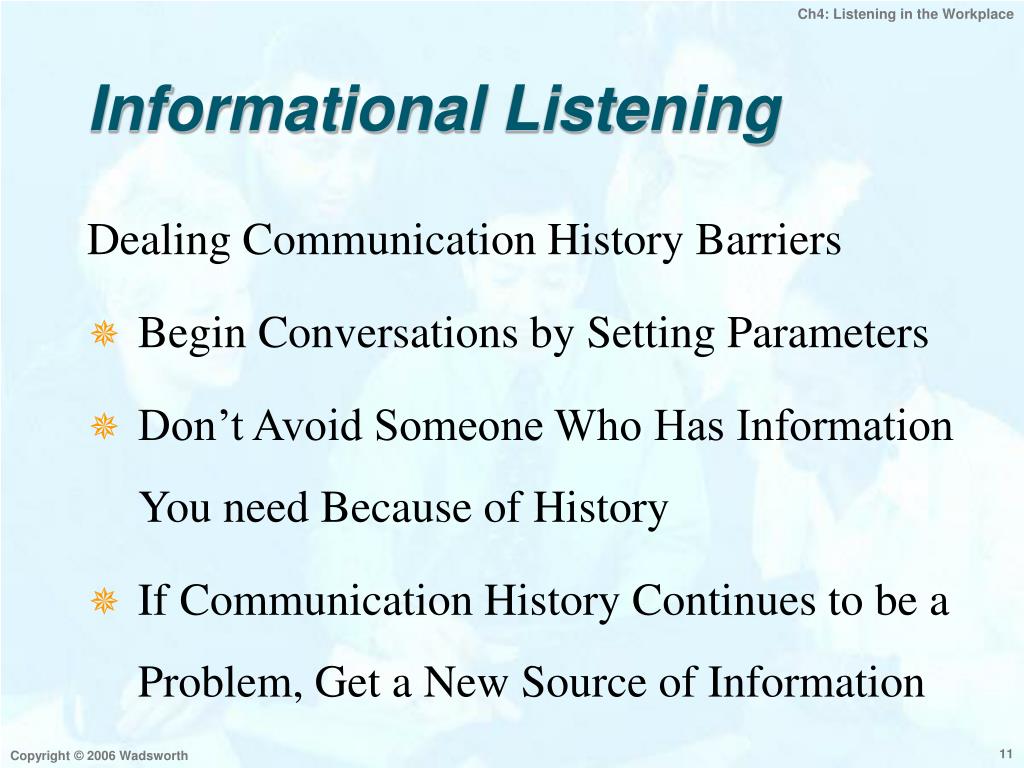 Ch4: Listening in the Workplace

Informational Listening

Dealing Communication History Barriers

Begin Conversations by Setting Parameters

Don’t Avoid Someone Who Has Information You need Because of History

If Communication History Continues to be a Problem, Get a New Source of Information

Copyright © 2006 Wadsworth

11